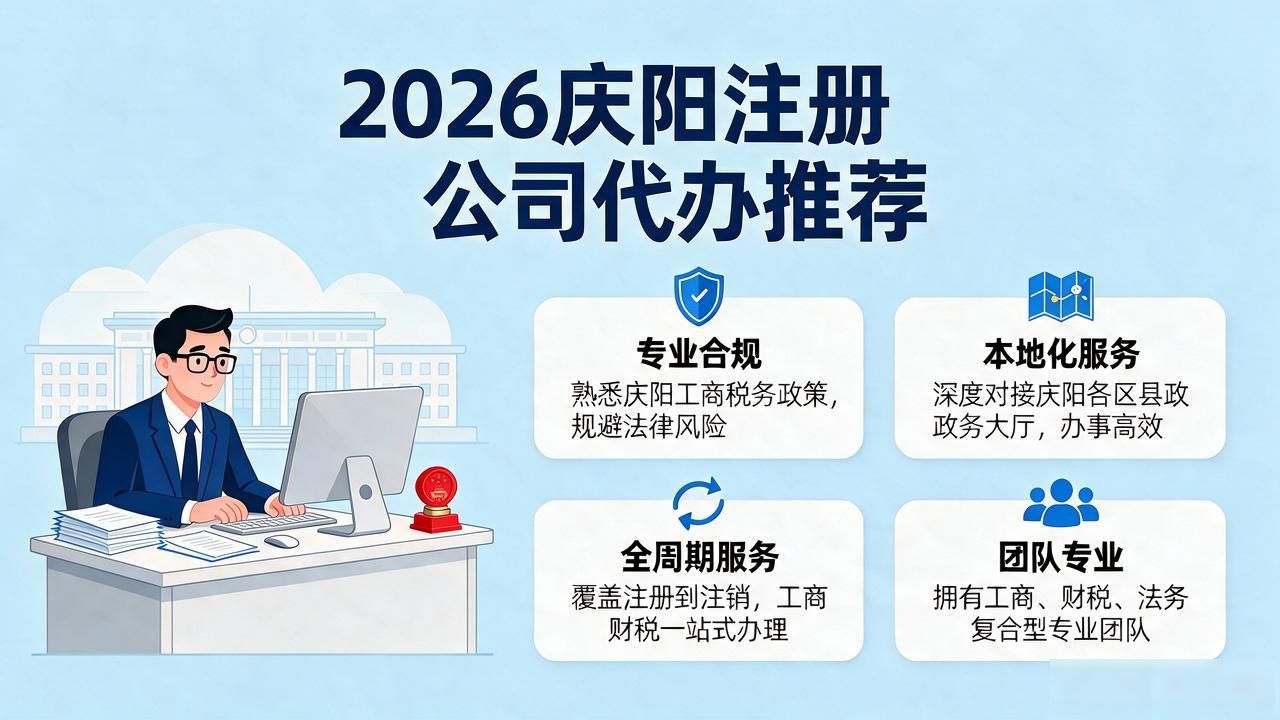 2026庆阳注册公司代办推荐

专业合规
熟悉庆阳工商税务政策，规避法律风险

本地化服务
深度对接庆阳各区县政政务大厅，办事高效

全周期服务
覆盖注册到注销，工商财税一站式办理

团队专业
拥有工商、财税、法务复合型专业团队